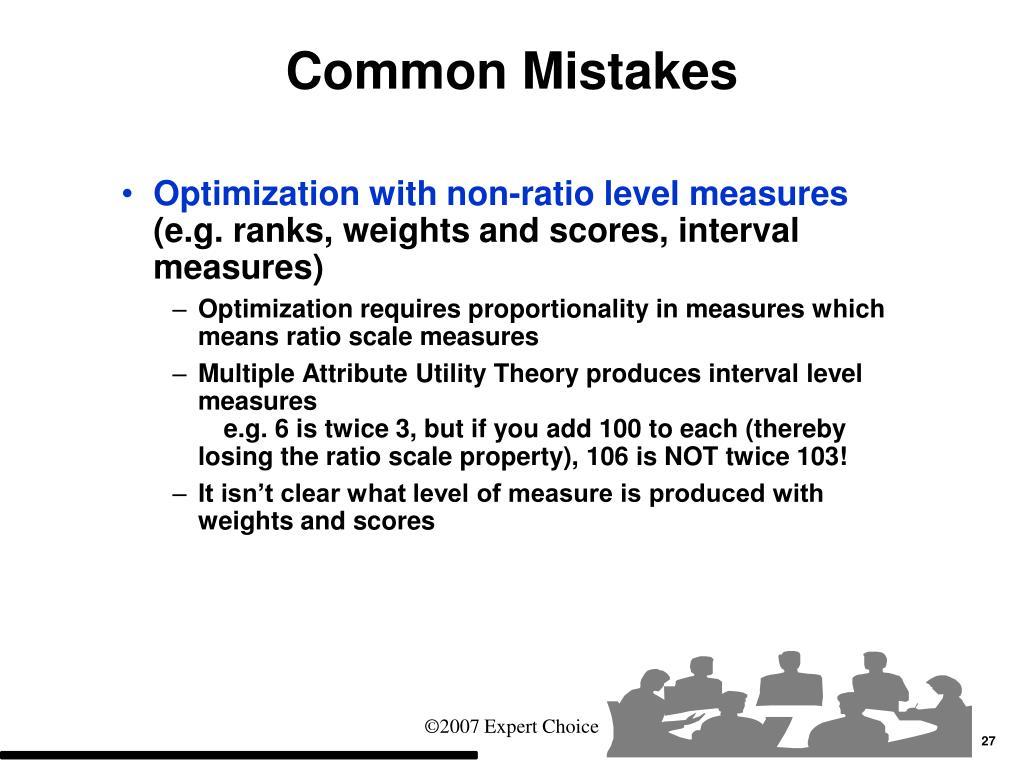 Common Mistakes

• Optimization with non-ratio level measures (e.g. ranks, weights and scores, interval measures)
– Optimization requires proportionality in measures which means ratio scale measures
– Multiple Attribute Utility Theory produces interval level measures
e.g. 6 is twice 3, but if you add 100 to each (thereby losing the ratio scale property), 106 is NOT twice 103!
– It isn't clear what level of measure is produced with weights and scores

©2007 Expert Choice

27